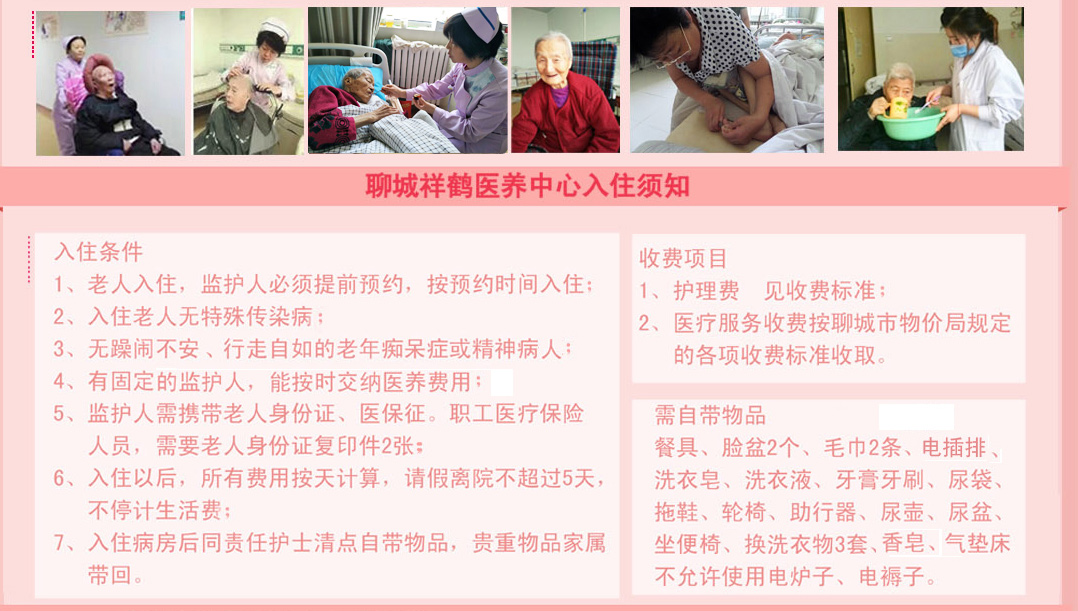 聊城祥鹤医养中心入住须知

入住条件
1、老人入住，监护人必须提前预约，按预约时间入住；
2、入住老人无特殊传染病；
3、无躁闹不安、行走自如的老年痴呆症或精神病人；
4、有固定的监护人，能按时交纳医养费用；
5、监护人需携带老人身份证、医保证。职工医疗保险人员，需要老人身份证复印件2张；
6、入住以后，所有费用按天计算，请假离院不超过5天，不停计生活费；
7、入住病房后同责任护士清点自带物品，贵重物品家属带回。

收费项目
1、护理费　见收费标准；
2、医疗服务收费按聊城市物价局规定的各项收费标准收取。

需自带物品
餐具、脸盆2个、毛巾2条、电插排、洗衣皂、洗衣液、牙膏牙刷、尿袋、拖鞋、轮椅、助行器、尿壶、尿盆、坐便椅、换洗衣物3套、香皂、气垫床
不允许使用电炉子、电褥子。